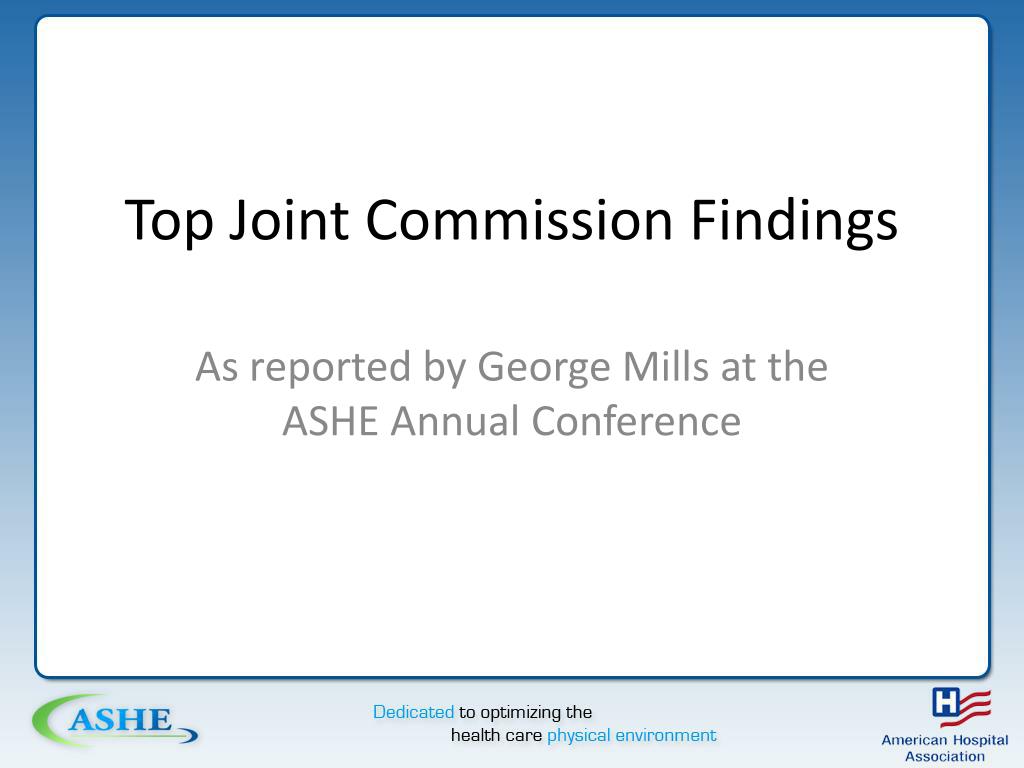 Top Joint Commission Findings

As reported by George Mills at the ASHE Annual Conference

ASHE

Dedicated to optimizing the health care physical environment

H

American Hospital Association